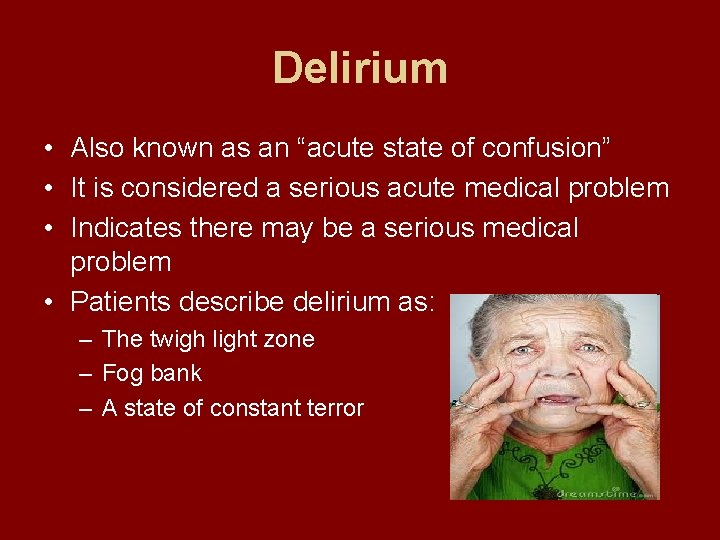 Delirium

• Also known as an “acute state of confusion”
• It is considered a serious acute medical problem
• Indicates there may be a serious medical problem
• Patients describe delirium as:
– The twigh light zone
– Fog bank
– A state of constant terror

dreamstime.com